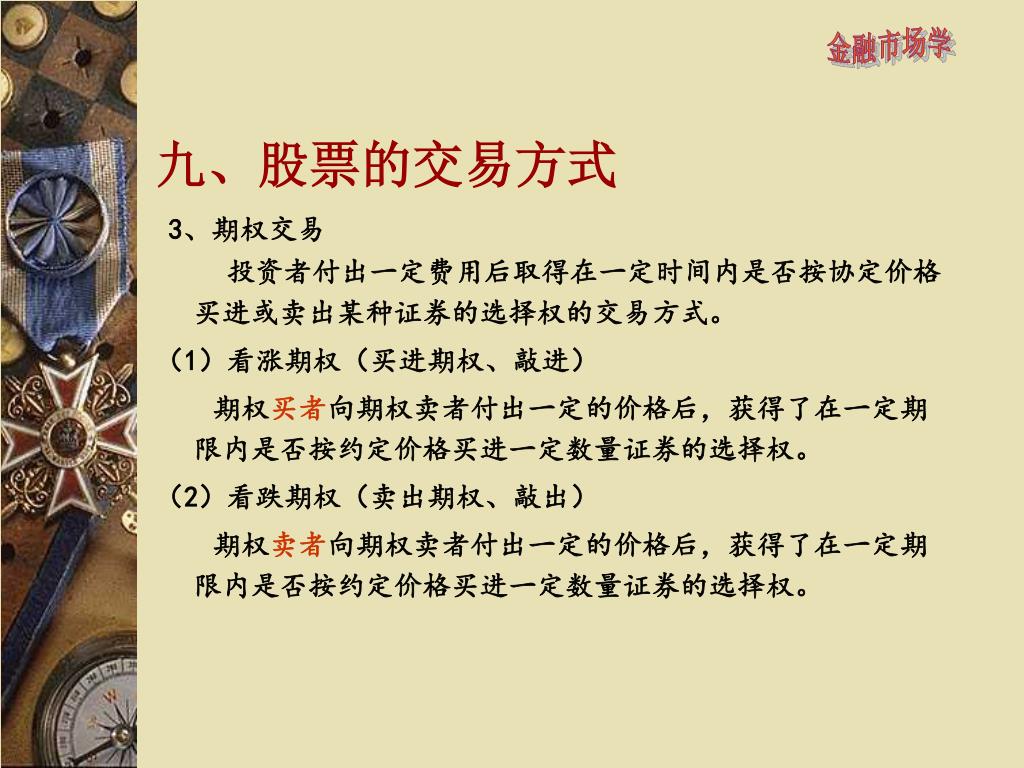 金融市场学

九、股票的交易方式

3、期权交易

投资者付出一定费用后取得在一定时间内是否按协定价格买进或卖出某种证券的选择权的交易方式。

（1）看涨期权（买进期权、敲进）

期权买者向期权卖者付出一定的价格后，获得了在一定期限内是否按约定价格买进一定数量证券的选择权。

（2）看跌期权（卖出期权、敲出）

期权卖者向期权卖者付出一定的价格后，获得了在一定期限内是否按约定价格买进一定数量证券的选择权。